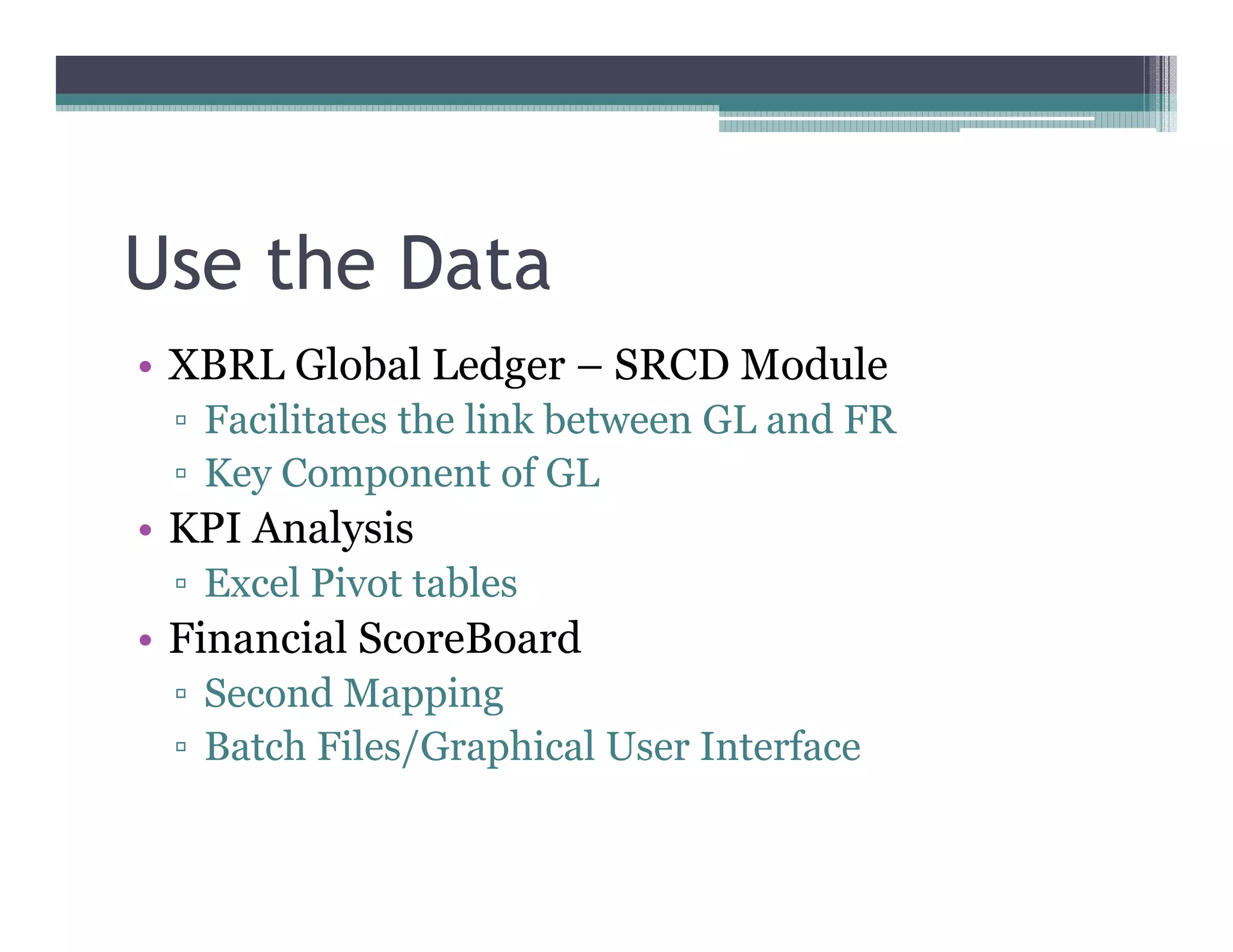 Use the Data

• XBRL Global Ledger – SRCD Module
  ▫ Facilitates the link between GL and FR
  ▫ Key Component of GL
• KPI Analysis
  ▫ Excel Pivot tables
• Financial ScoreBoard
  ▫ Second Mapping
  ▫ Batch Files/Graphical User Interface